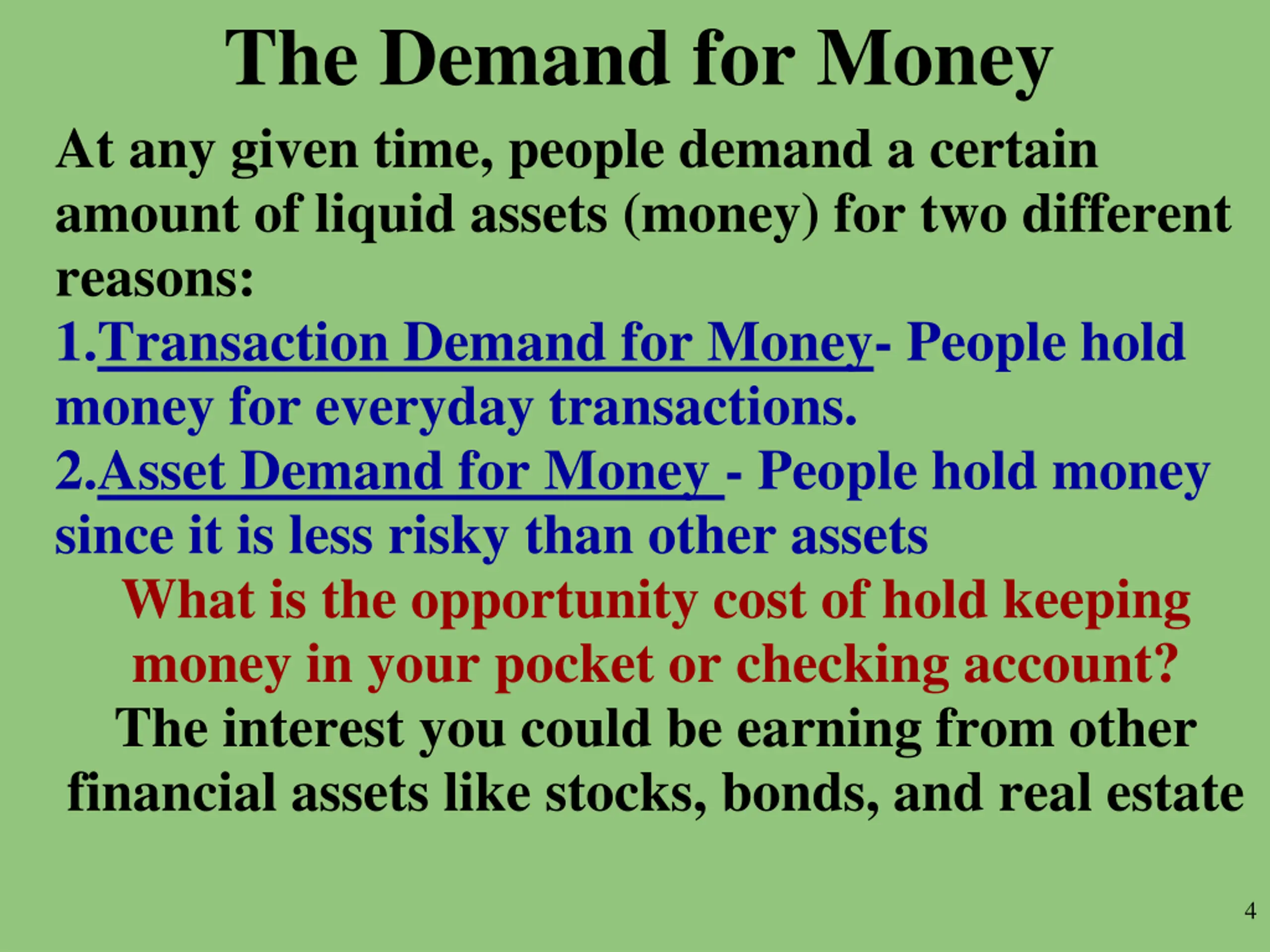 The Demand for Money

At any given time, people demand a certain amount of liquid assets (money) for two different reasons:

1.Transaction Demand for Money- People hold money for everyday transactions.

2.Asset Demand for Money - People hold money since it is less risky than other assets

What is the opportunity cost of hold keeping money in your pocket or checking account?

The interest you could be earning from other financial assets like stocks, bonds, and real estate

4